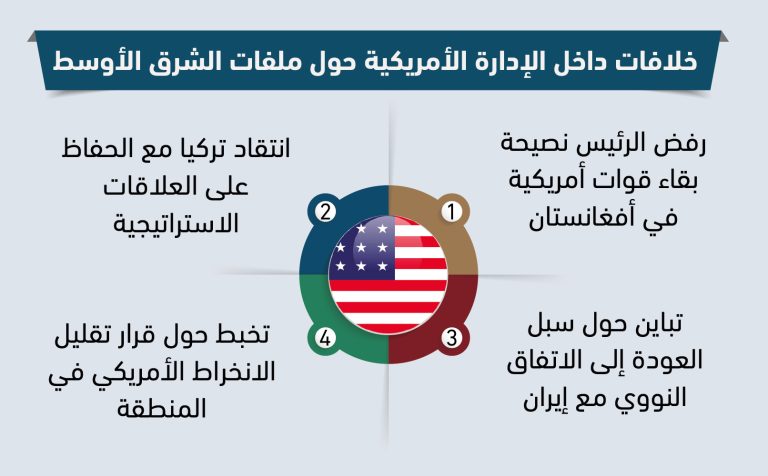 خلافات داخل الإدارة الأمريكية حول ملفات الشرق الأوسط

1
رفض الرئيس نصيحة بقاء قوات أمريكية في أفغانستان

2
انتقاد تركيا مع الحفاظ على العلاقات الاستراتيجية

3
تباين حول سبل العودة إلى الاتفاق النووي مع إيران

4
تخبط حول قرار تقليل الانخراط الأمريكي في المنطقة